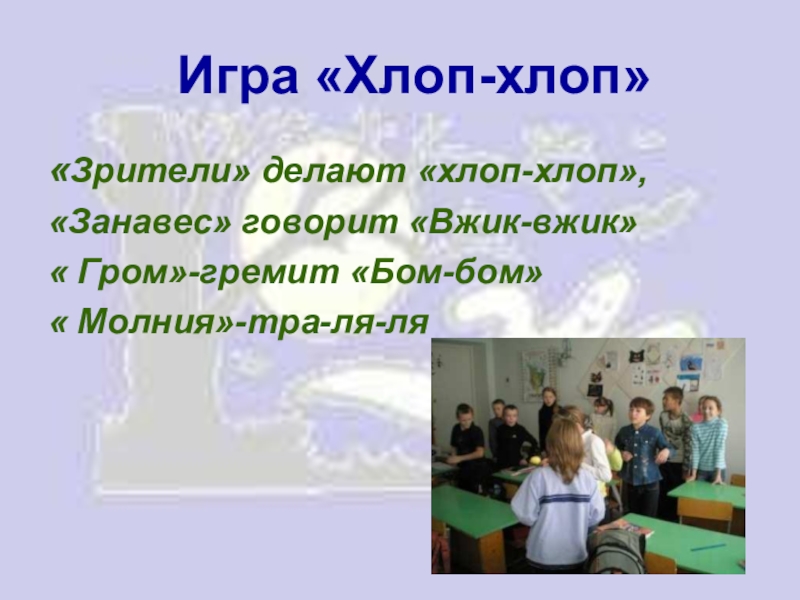 Игра «Хлоп-хлоп»

«Зрители» делают «хлоп-хлоп»,
«Занавес» говорит «Вжик-вжик»
« Гром»-гремит «Бом-бом»
« Молния»-тра-ля-ля